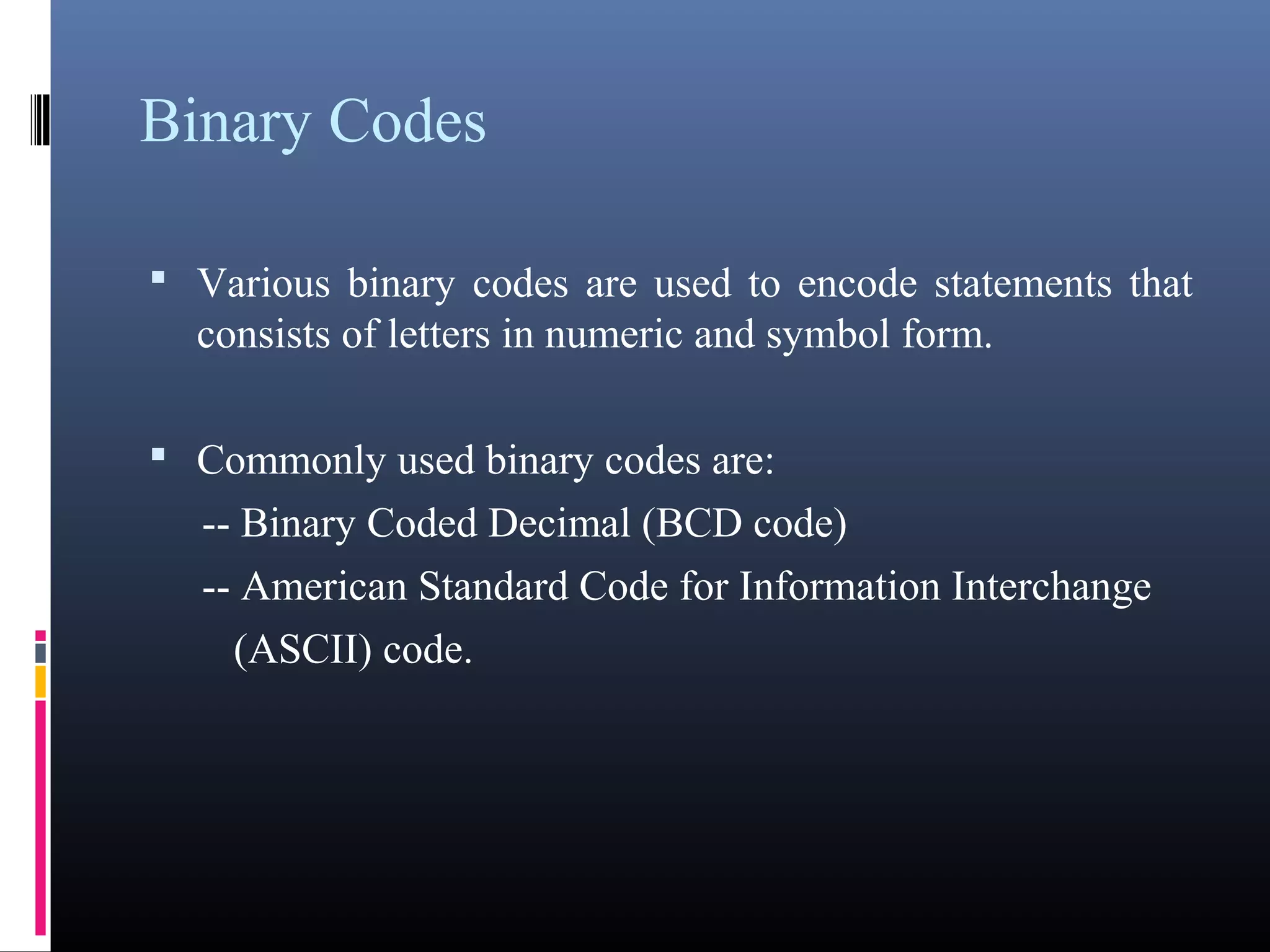 Binary Codes

▪ Various binary codes are used to encode statements that consists of letters in numeric and symbol form.

▪ Commonly used binary codes are:
-- Binary Coded Decimal (BCD code)
-- American Standard Code for Information Interchange (ASCII) code.